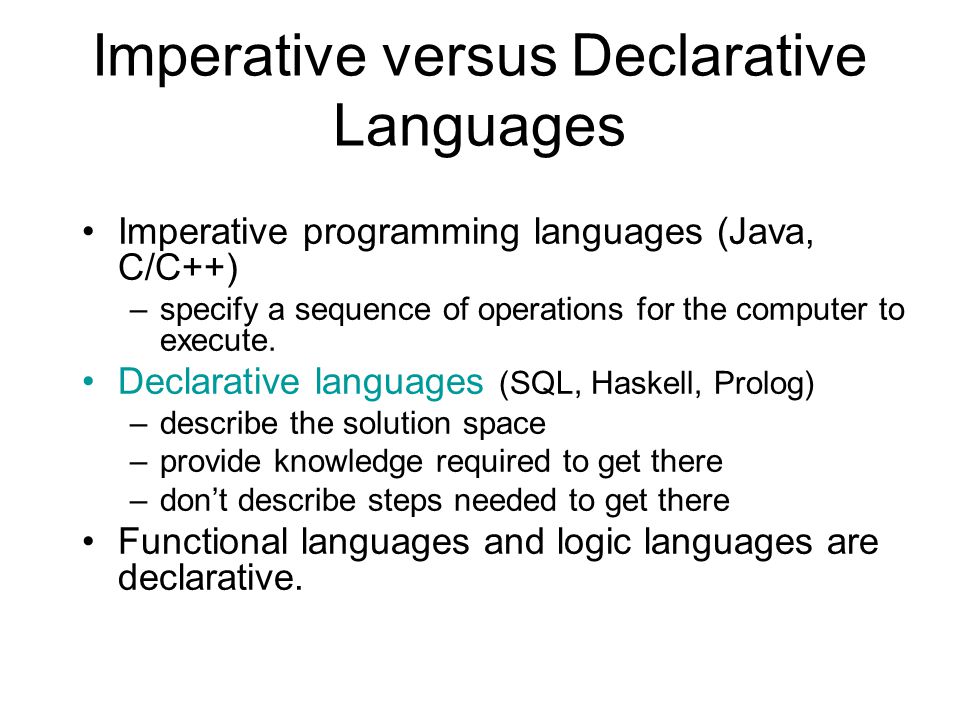 Imperative versus Declarative Languages

• Imperative programming languages (Java, C/C++)
  – specify a sequence of operations for the computer to execute.
• Declarative languages (SQL, Haskell, Prolog)
  – describe the solution space
  – provide knowledge required to get there
  – don’t describe steps needed to get there
• Functional languages and logic languages are declarative.